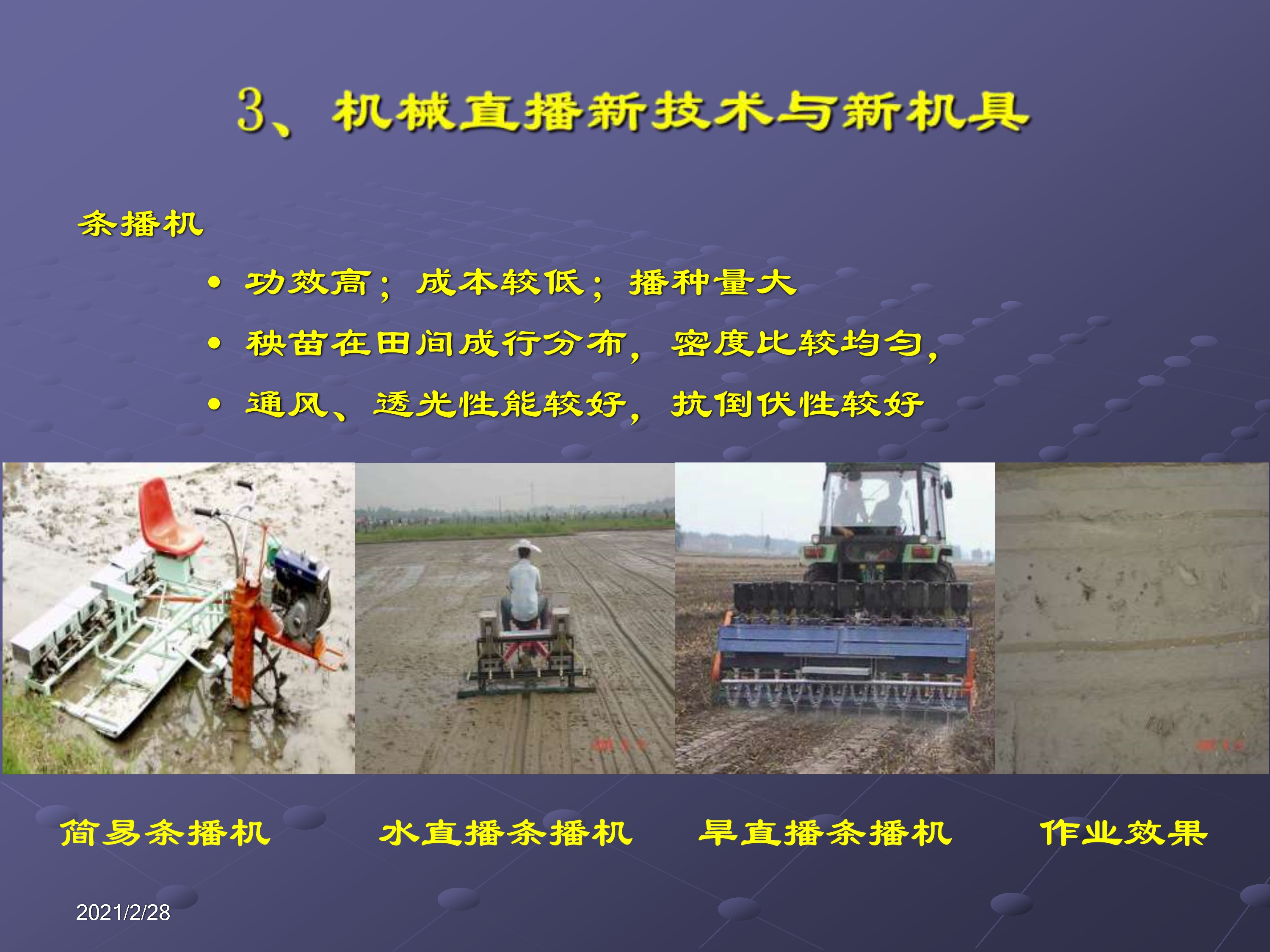 3、机械直播新技术与新机具

条播机

• 功效高；成本较低；播种量大
• 秧苗在田间成行分布，密度比较均匀，
• 通风、透光性能较好，抗倒伏性较好

简易条播机

水直播条播机

旱直播条播机

作业效果

2021/2/28